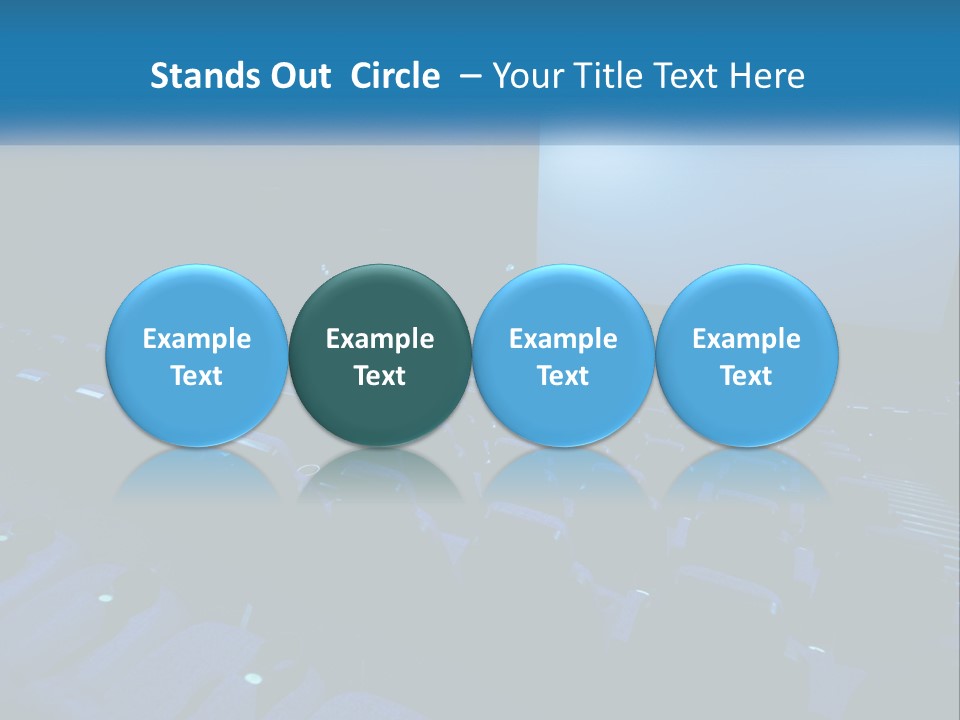 Stands Out Circle – Your Title Text Here

Example Text

Example Text

Example Text

Example Text